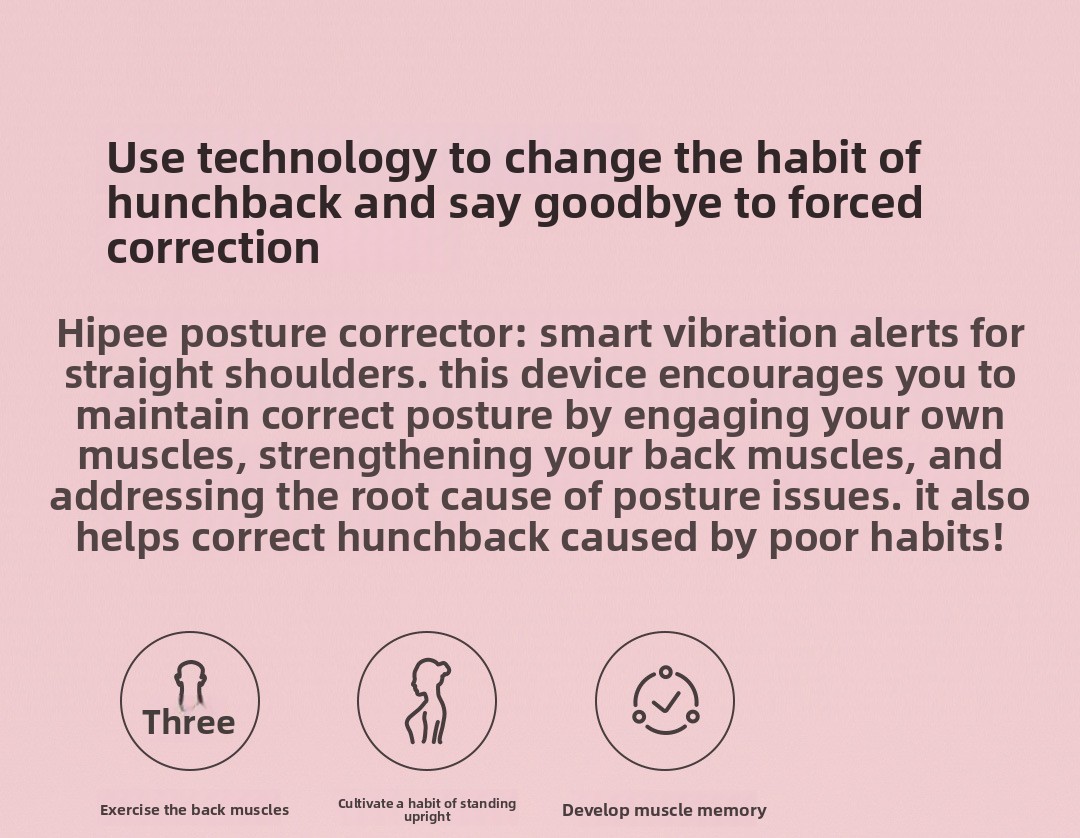 Use technology to change the habit of hunchback and say goodbye to forced correction

Hipee posture corrector: smart vibration alerts for straight shoulders. this device encourages you to maintain correct posture by engaging your own muscles, strengthening your back muscles, and addressing the root cause of posture issues. it also helps correct hunchback caused by poor habits!

Three

Exercise the back muscles

Cultivate a habit of standing upright

Develop muscle memory